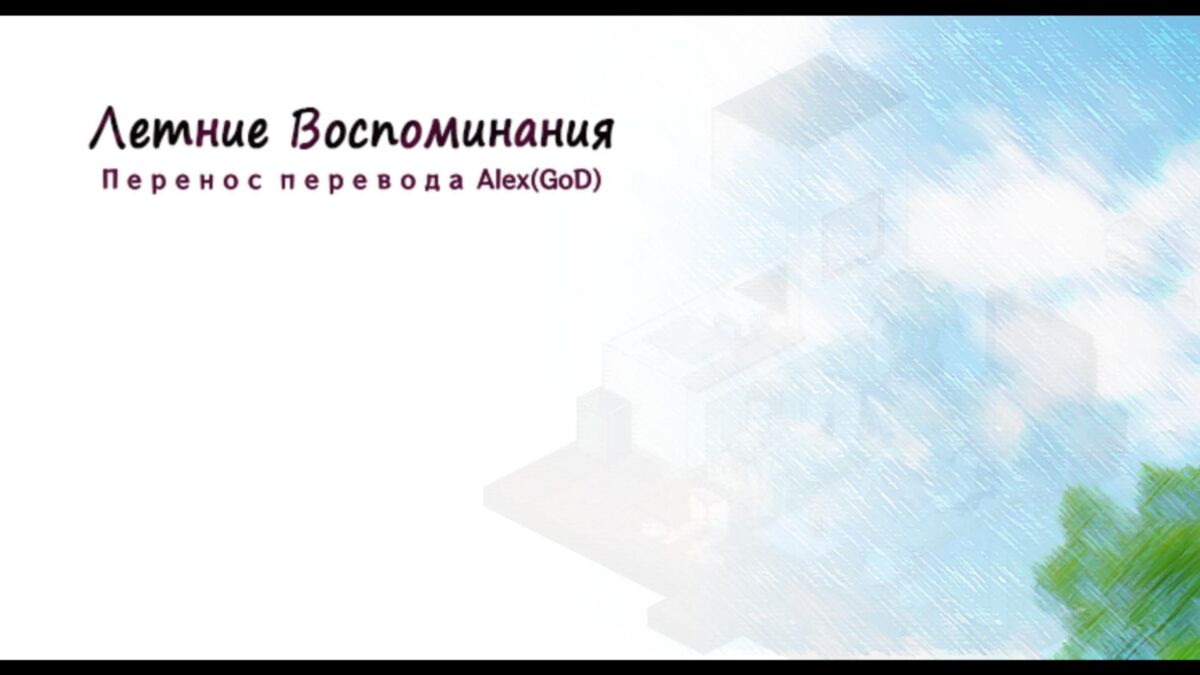 Летние Воспоминания
Перенос перевода Alex(GoD)